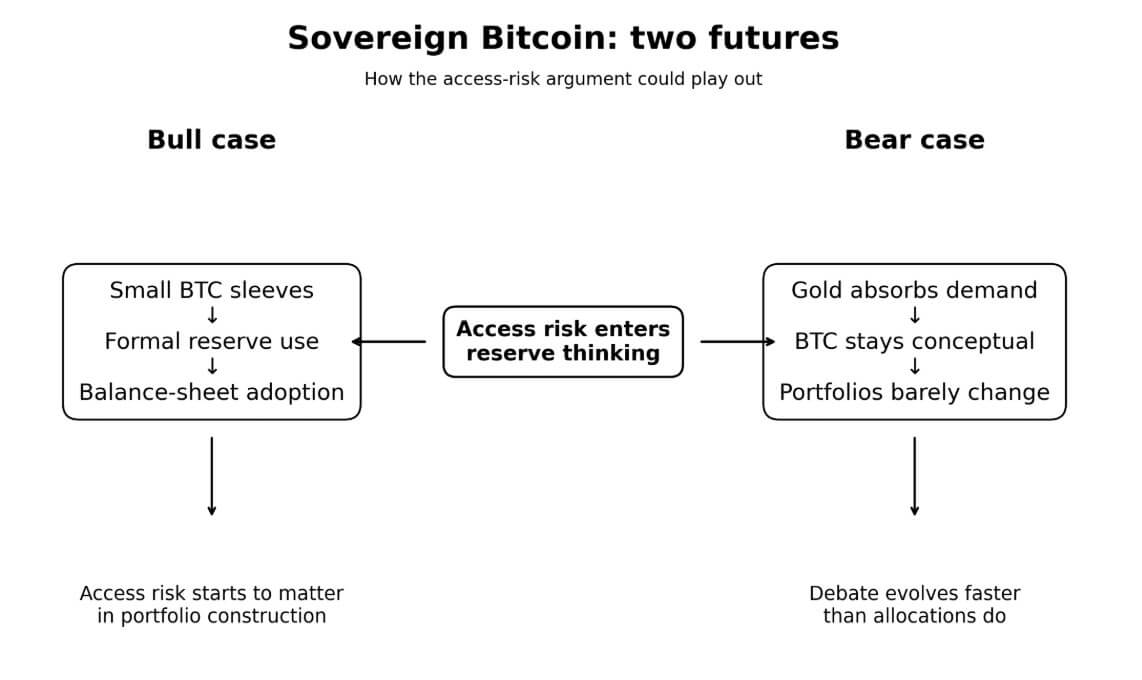 Sovereign Bitcoin: two futures

How the access-risk argument could play out

Bull case

Small BTC sleeves
↓
Formal reserve use
↓
Balance-sheet adoption

Access risk starts to matter in portfolio construction

Access risk enters reserve thinking

Bear case

Gold absorbs demand
↓
BTC stays conceptual
↓
Portfolios barely change

Debate evolves faster than allocations do